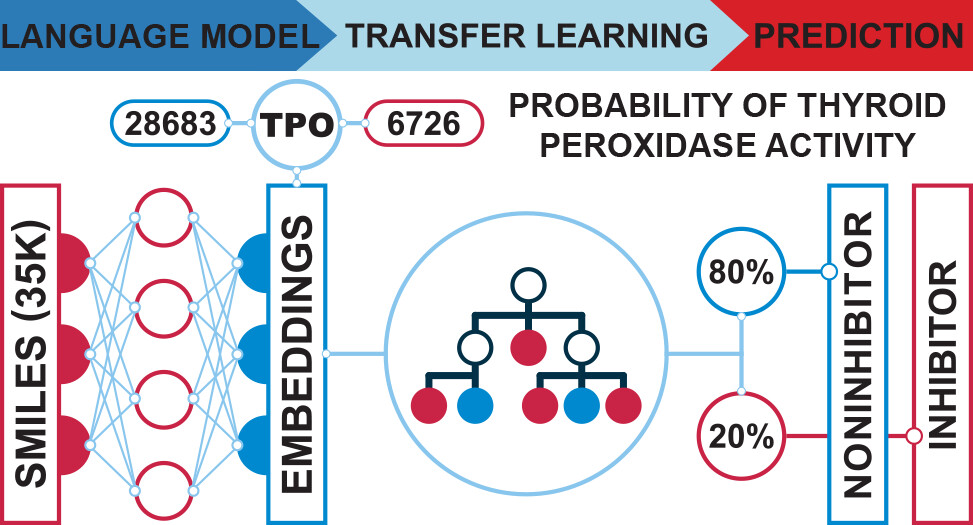 LANGUAGE MODEL TRANSFER LEARNING PREDICTION

28683 TPO 6726

PROBABILITY OF THYROID PEROXIDASE ACTIVITY

SMILES (35K)

EMBEDDINGS

80%

20%

NONINHIBITOR

INHIBITOR